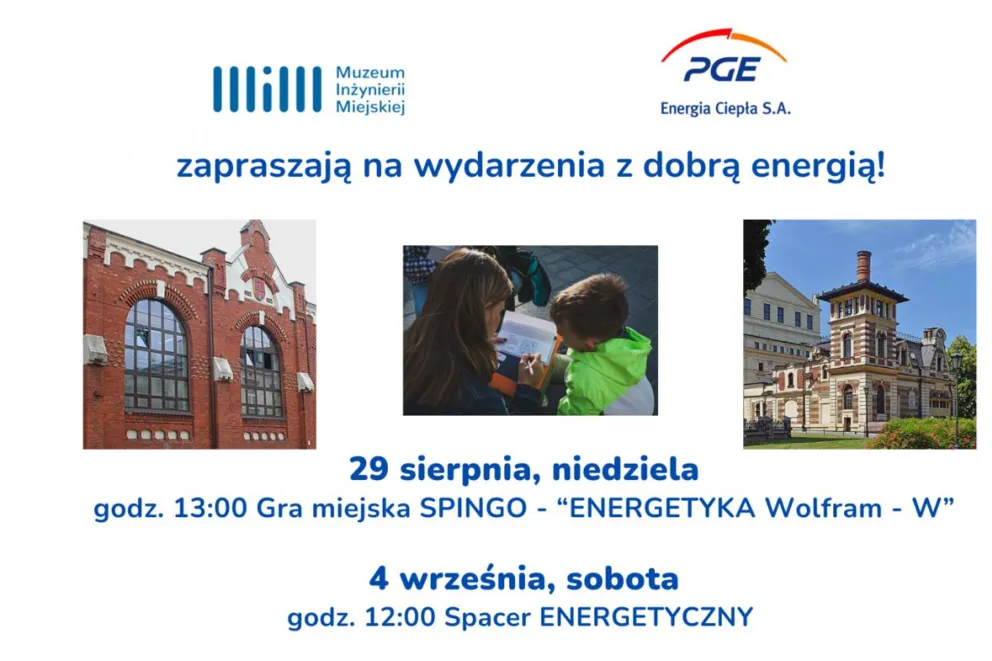 Muzeum Inżynierii Miejskiej

PGE
Energia Ciepła S.A.

zapraszają na wydarzenia z dobrą energią!

29 sierpnia, niedziela
godz. 13:00 Gra miejska SPINGO - "ENERGETYKA Wolfram - W"

4 września, sobota
godz. 12:00 Spacer ENERGETYCZNY